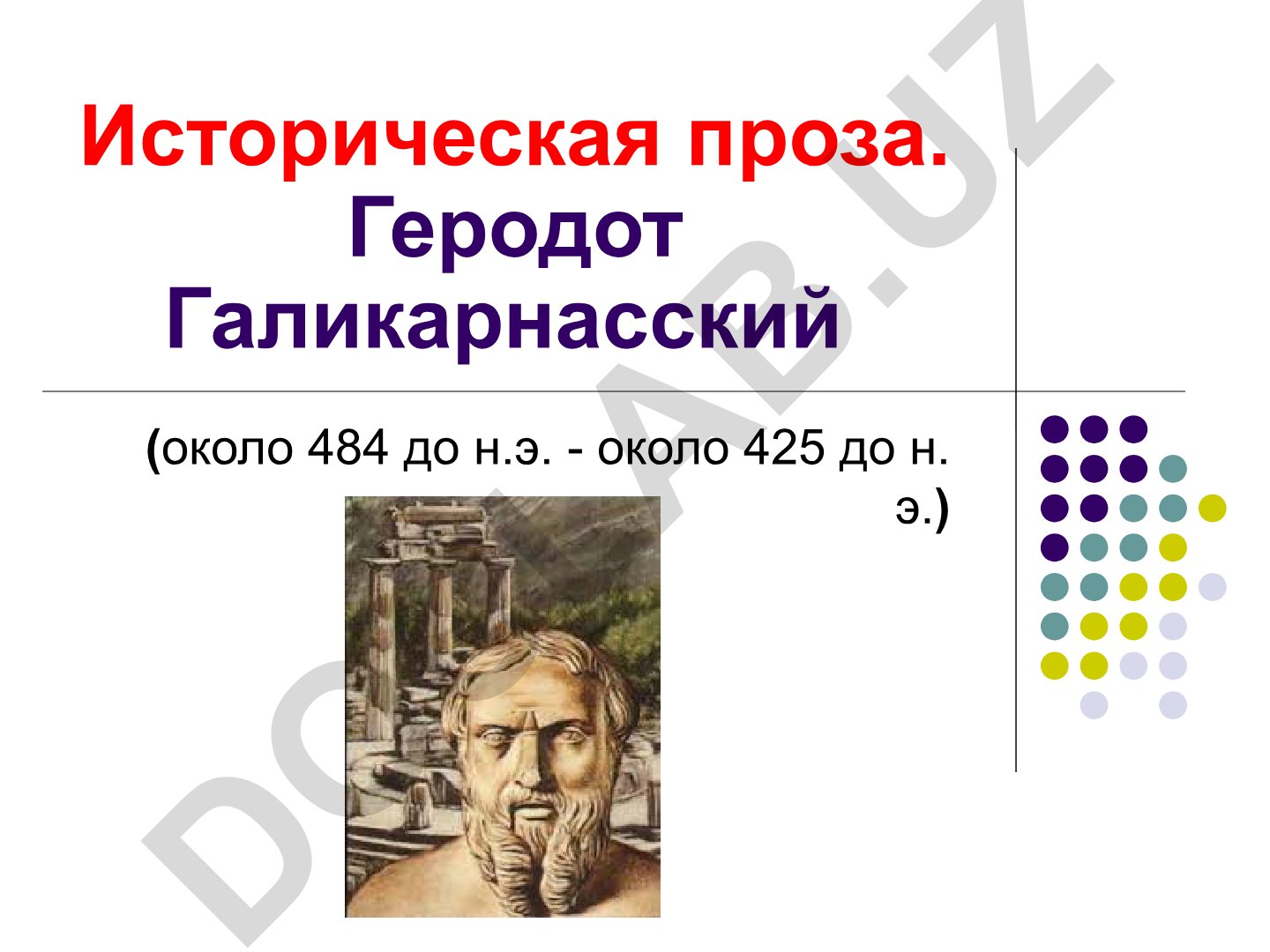 Историческая проза. Геродот Галикарнасский

(около 484 до н.э. - около 425 до н. э.)

DOCLAB.UZ